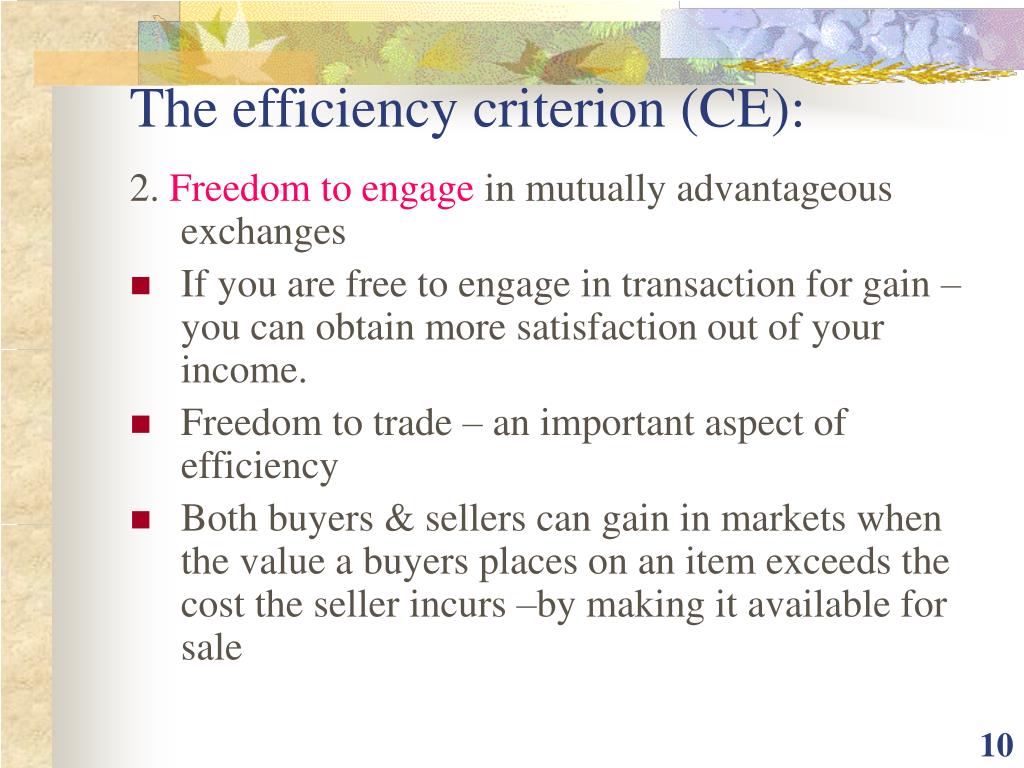 The efficiency criterion (CE):

2. Freedom to engage in mutually advantageous exchanges

- If you are free to engage in transaction for gain – you can obtain more satisfaction out of your income.
- Freedom to trade – an important aspect of efficiency
- Both buyers & sellers can gain in markets when the value a buyers places on an item exceeds the cost the seller incurs –by making it available for sale

10